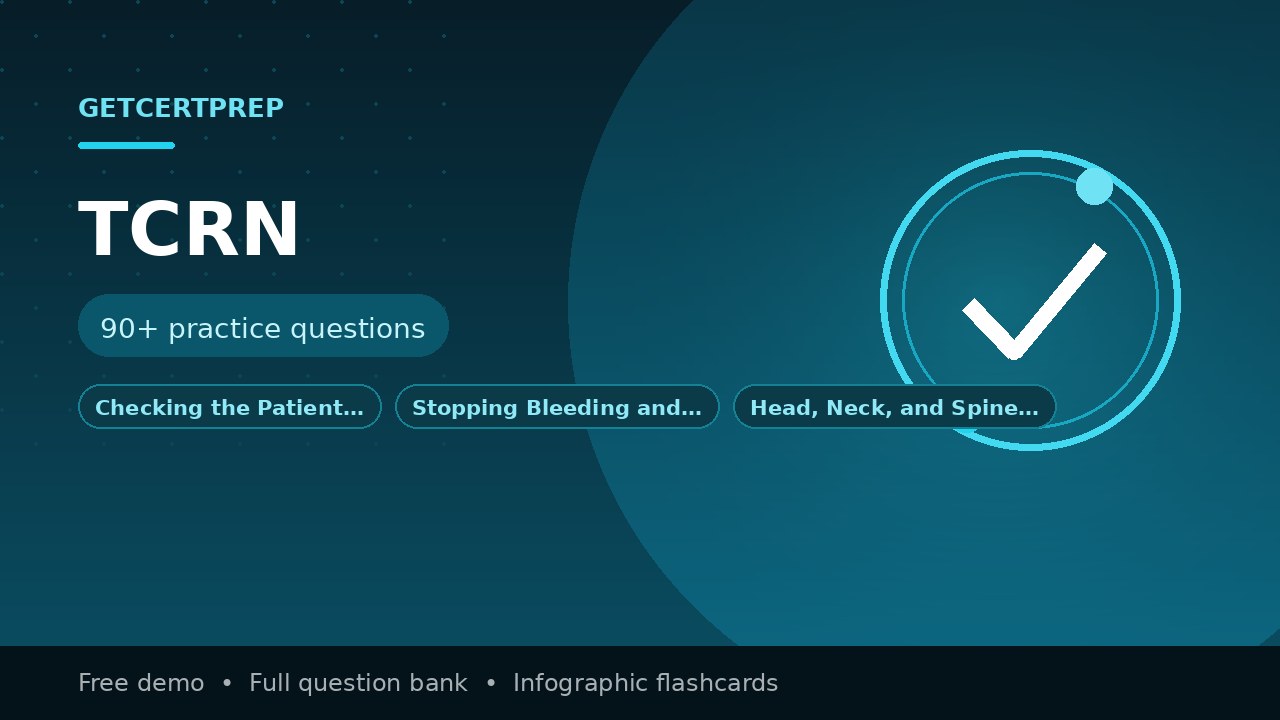 GETCERTPREP

TCRN

90+ practice questions

Checking the Patient…

Stopping Bleeding and…

Head, Neck, and Spine…

Free demo • Full question bank • Infographic flashcards